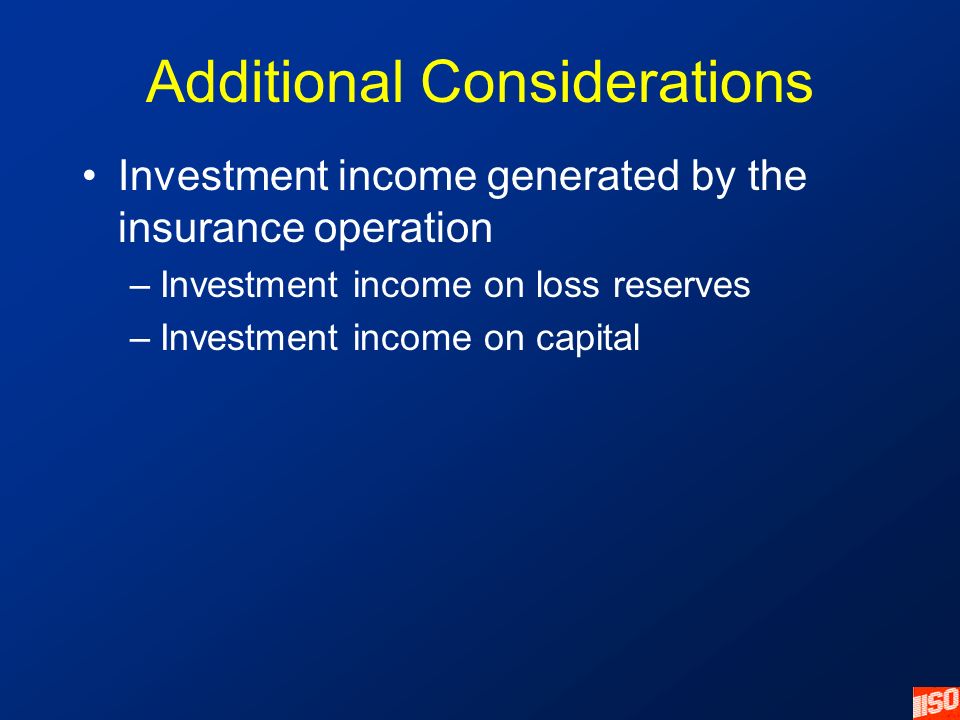 Additional Considerations

• Investment income generated by the insurance operation

– Investment income on loss reserves

– Investment income on capital

ISO